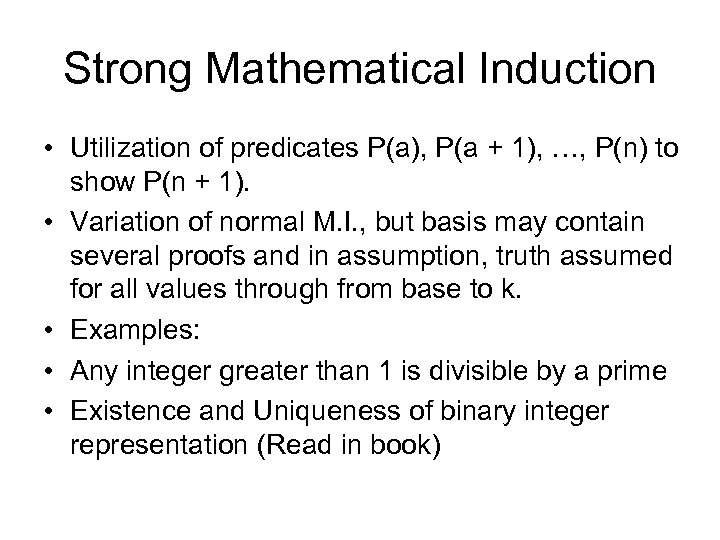 Strong Mathematical Induction

• Utilization of predicates P(a), P(a + 1), …, P(n) to show P(n + 1).
• Variation of normal M.I., but basis may contain several proofs and in assumption, truth assumed for all values through from base to k.
• Examples:
• Any integer greater than 1 is divisible by a prime
• Existence and Uniqueness of binary integer representation (Read in book)